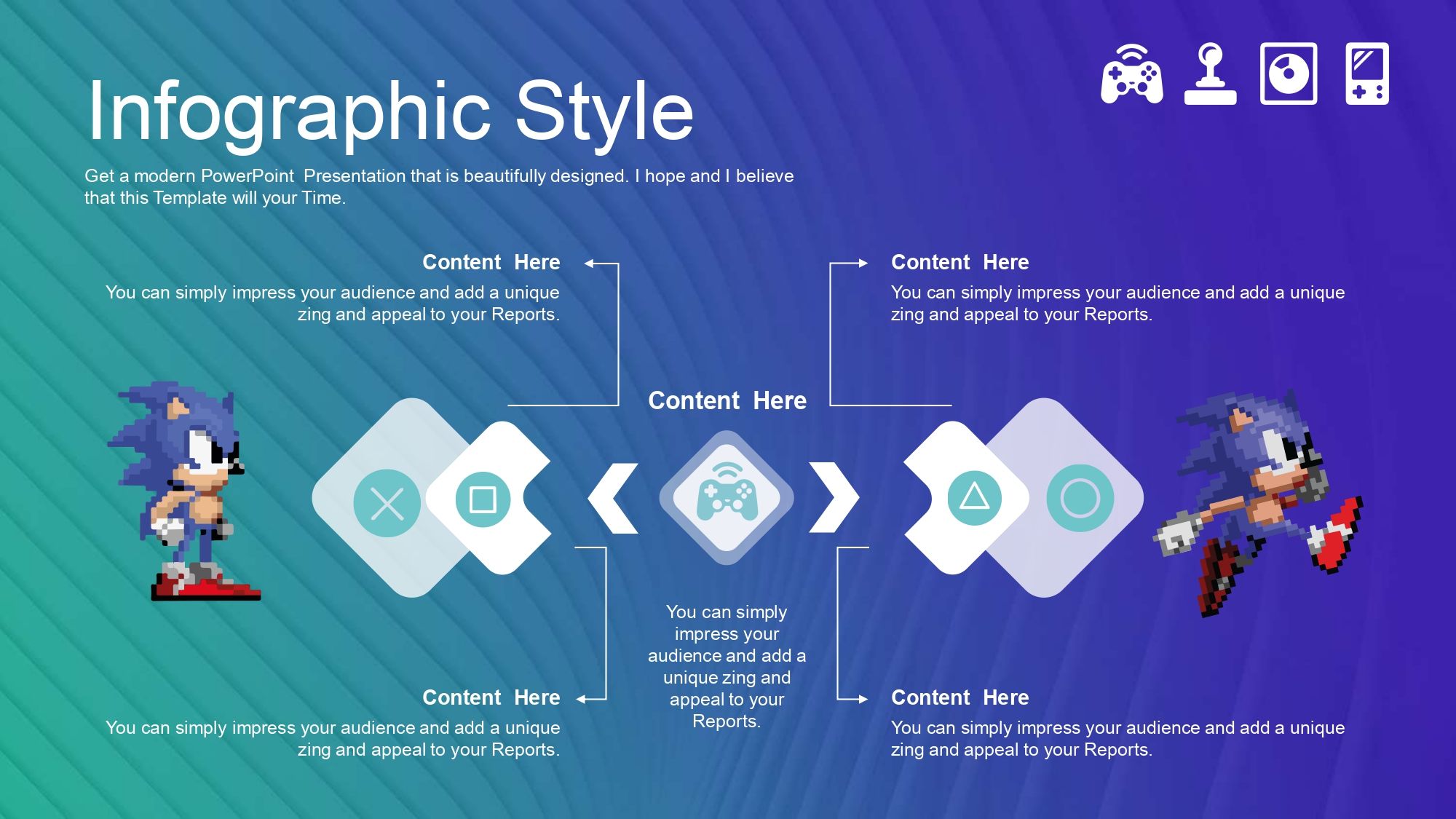 Infographic Style

Get a modern PowerPoint Presentation that is beautifully designed. I hope and I believe that this Template will your Time.

Content Here
You can simply impress your audience and add a unique zing and appeal to your Reports.

Content Here
You can simply impress your audience and add a unique zing and appeal to your Reports.

Content Here

You can simply impress your audience and add a unique zing and appeal to your Reports.

Content Here
You can simply impress your audience and add a unique zing and appeal to your Reports.

Content Here
You can simply impress your audience and add a unique zing and appeal to your Reports.